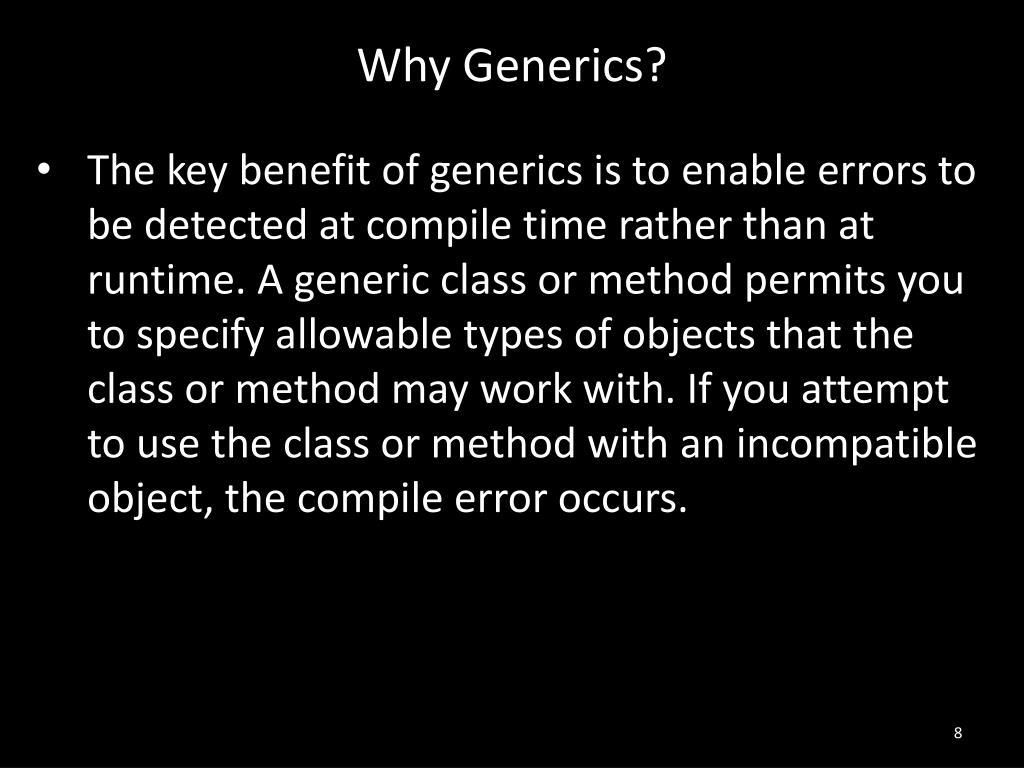 Why Generics?

• The key benefit of generics is to enable errors to be detected at compile time rather than at runtime. A generic class or method permits you to specify allowable types of objects that the class or method may work with. If you attempt to use the class or method with an incompatible object, the compile error occurs.

8